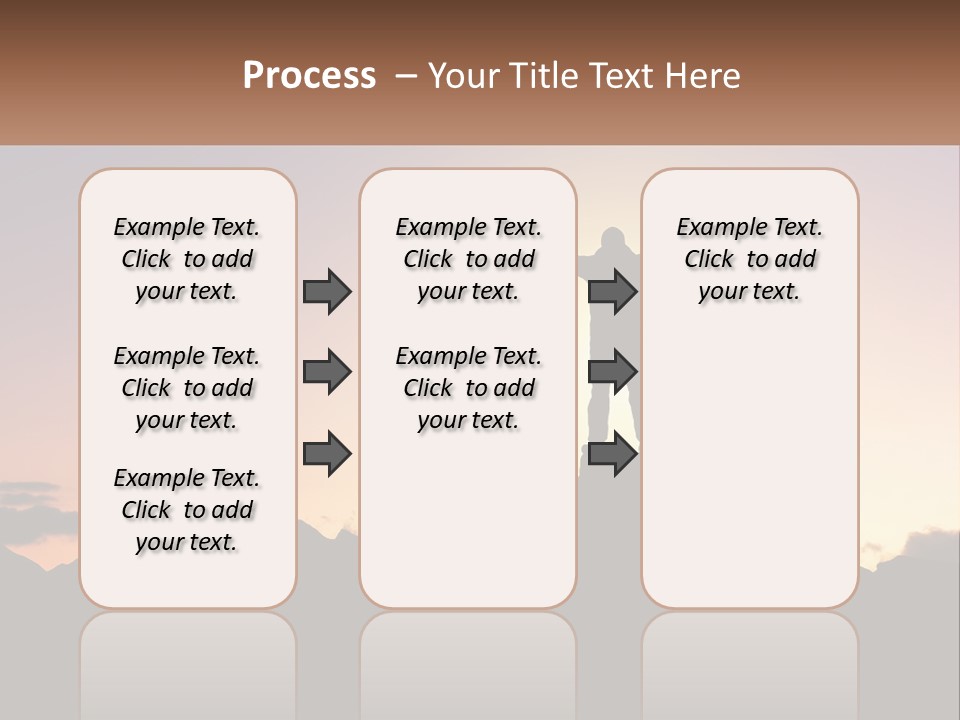 Process – Your Title Text Here

Example Text. Click to add your text.

Example Text. Click to add your text.

Example Text. Click to add your text.

Example Text. Click to add your text.

Example Text. Click to add your text.

Example Text. Click to add your text.